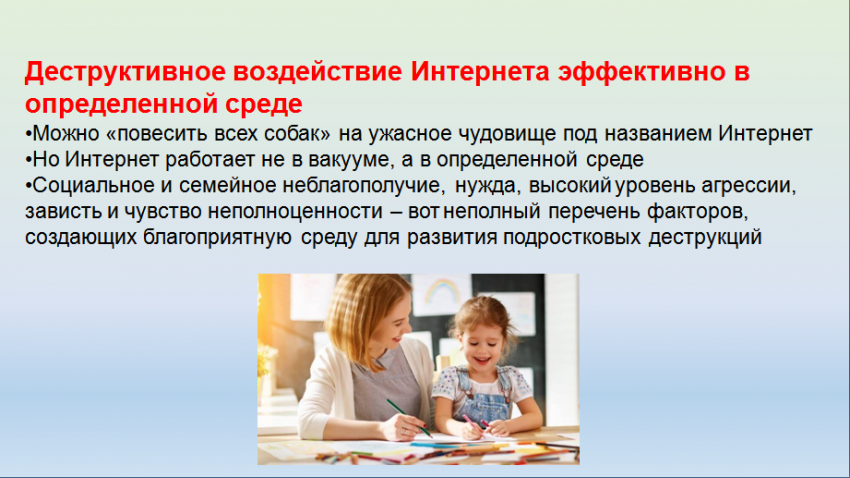 Деструктивное воздействие Интернета эффективно в определенной среде

•Можно «повесить всех собак» на ужасное чудовище под названием Интернет
•Но Интернет работает не в вакууме, а в определенной среде
•Социальное и семейное неблагополучие, нужда, высокий уровень агрессии, зависть и чувство неполноценности – вот неполный перечень факторов, создающих благоприятную среду для развития подростковых деструкций